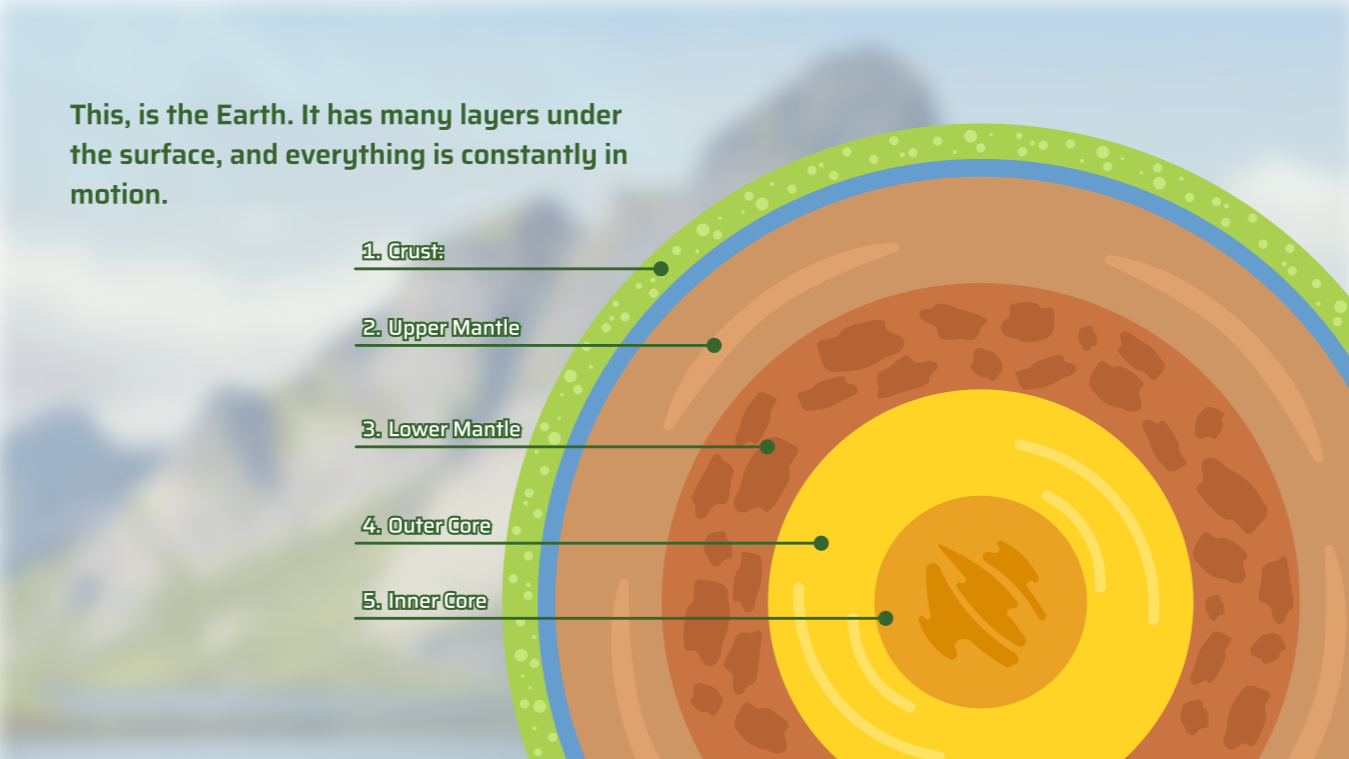 This, is the Earth. It has many layers under the surface, and everything is constantly in motion.

1. Crust:

2. Upper Mantle

3. Lower Mantle

4. Outer Core

5. Inner Core